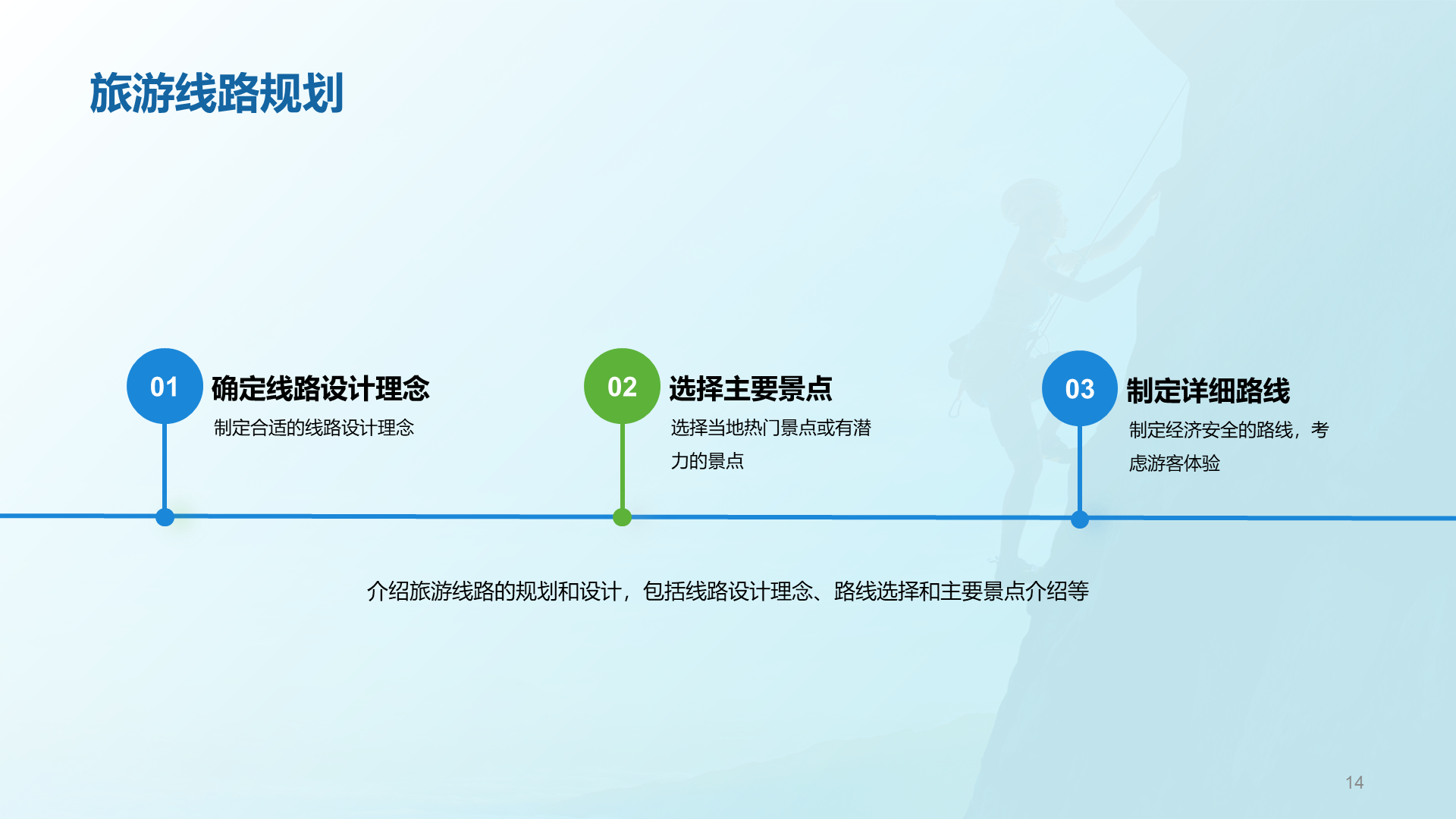 旅游线路规划

01 确定线路设计理念

制定合适的线路设计理念

02 选择主要景点

选择当地热门景点或有潜力的景点

03 制定详细路线

制定经济安全的路线，考虑游客体验

介绍旅游线路的规划和设计，包括线路设计理念、路线选择和主要景点介绍等

14